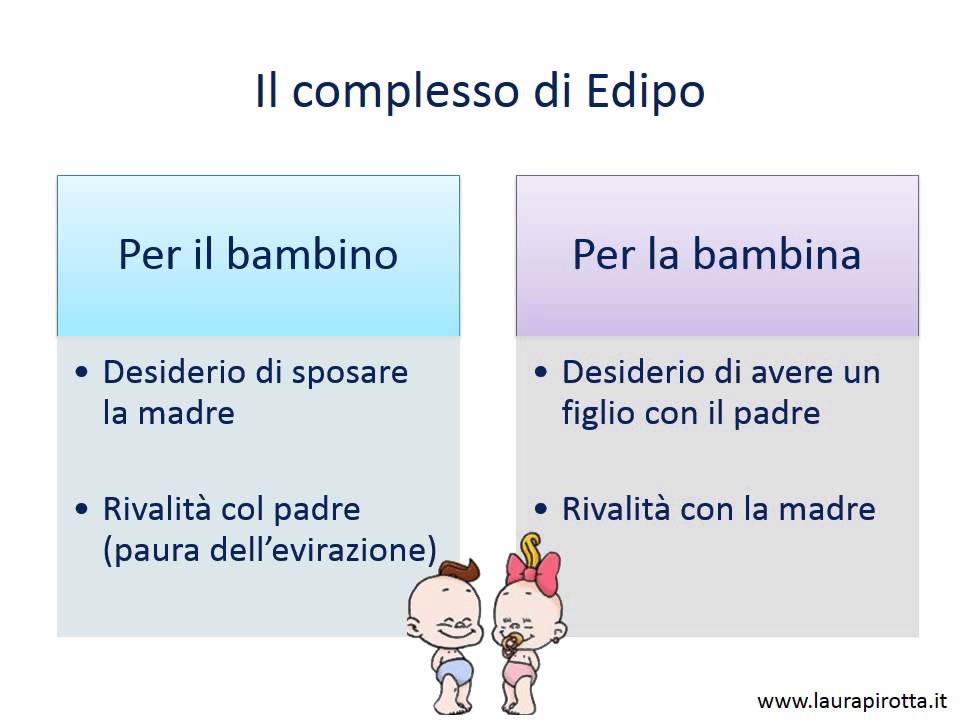 Il complesso di Edipo

Per il bambino

• Desiderio di sposare la madre

• Rivalità col padre (paura dell'evirazione)

Per la bambina

• Desiderio di avere un figlio con il padre

• Rivalità con la madre

www.laurapirotta.it